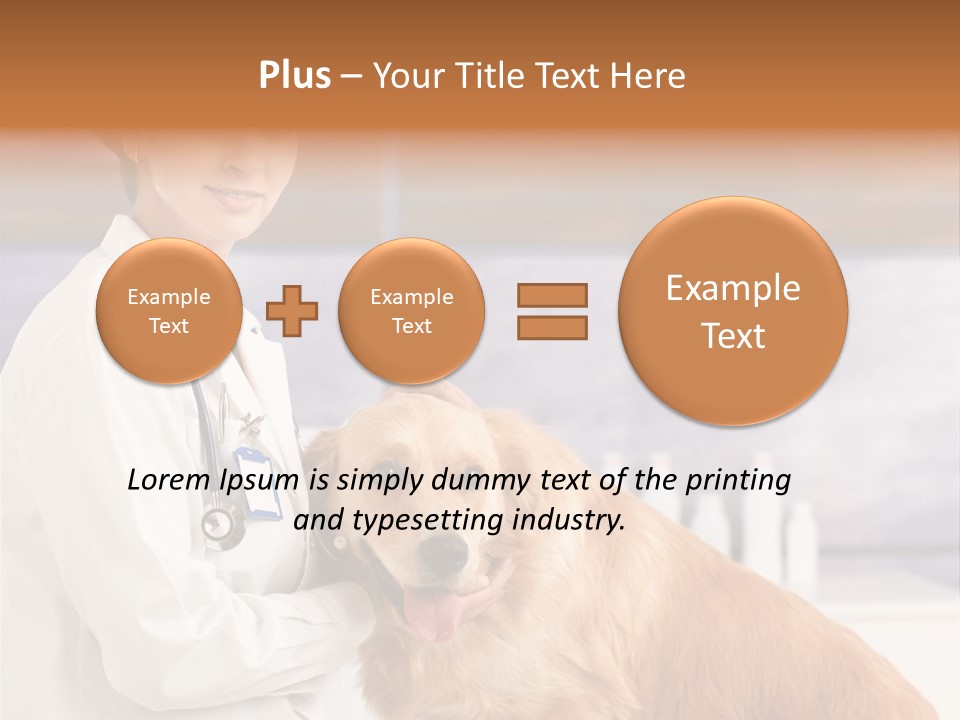 Plus – Your Title Text Here

Example Text

Example Text

Example Text

Lorem Ipsum is simply dummy text of the printing and typesetting industry.